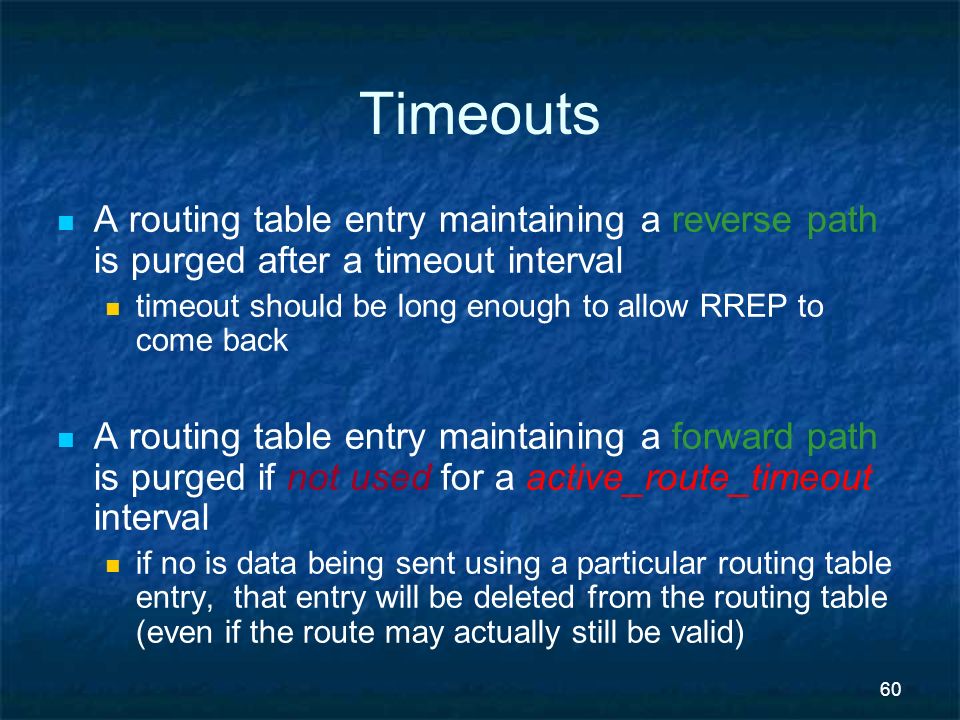 Timeouts

A routing table entry maintaining a reverse path is purged after a timeout interval

timeout should be long enough to allow RREP to come back

A routing table entry maintaining a forward path is purged if not used for a active_route_timeout interval

if no is data being sent using a particular routing table entry, that entry will be deleted from the routing table (even if the route may actually still be valid)

60